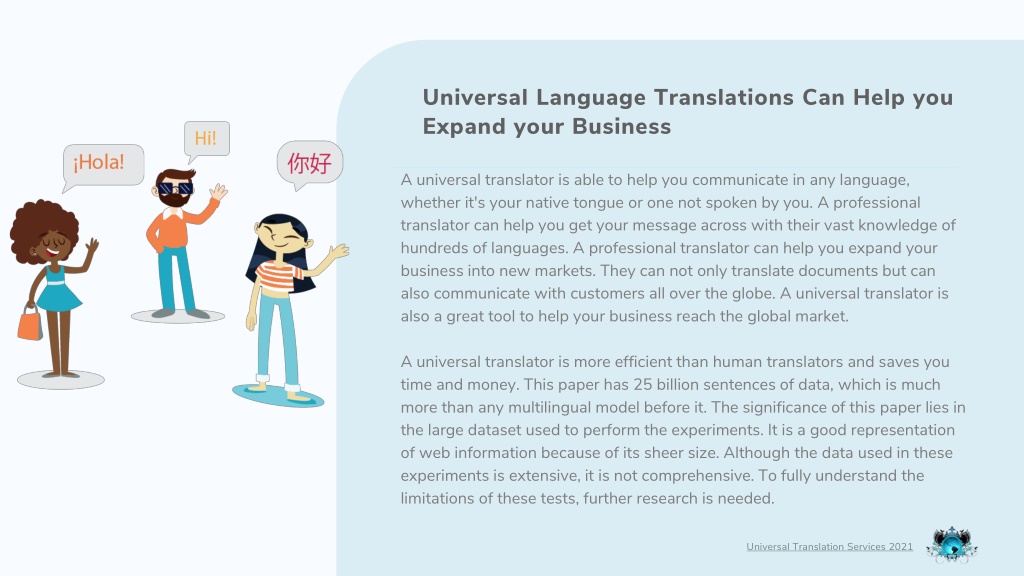 ¡Hola!

Hi!

你好

Universal Language Translations Can Help you Expand your Business

A universal translator is able to help you communicate in any language, whether it's your native tongue or one not spoken by you. A professional translator can help you get your message across with their vast knowledge of hundreds of languages. A professional translator can help you expand your business into new markets. They can not only translate documents but can also communicate with customers all over the globe. A universal translator is also a great tool to help your business reach the global market.

A universal translator is more efficient than human translators and saves you time and money. This paper has 25 billion sentences of data, which is much more than any multilingual model before it. The significance of this paper lies in the large dataset used to perform the experiments. It is a good representation of web information because of its sheer size. Although the data used in these experiments is extensive, it is not comprehensive. To fully understand the limitations of these tests, further research is needed.

Universal Translation Services 2021